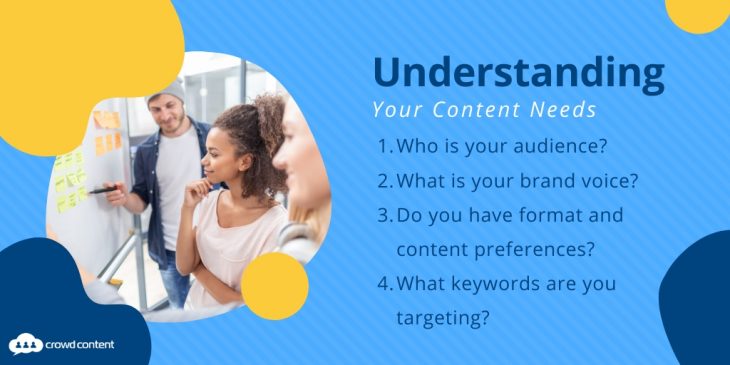 Understanding
Your Content Needs

1. Who is your audience?
2. What is your brand voice?
3. Do you have format and content preferences?
4. What keywords are you targeting?

crowd content